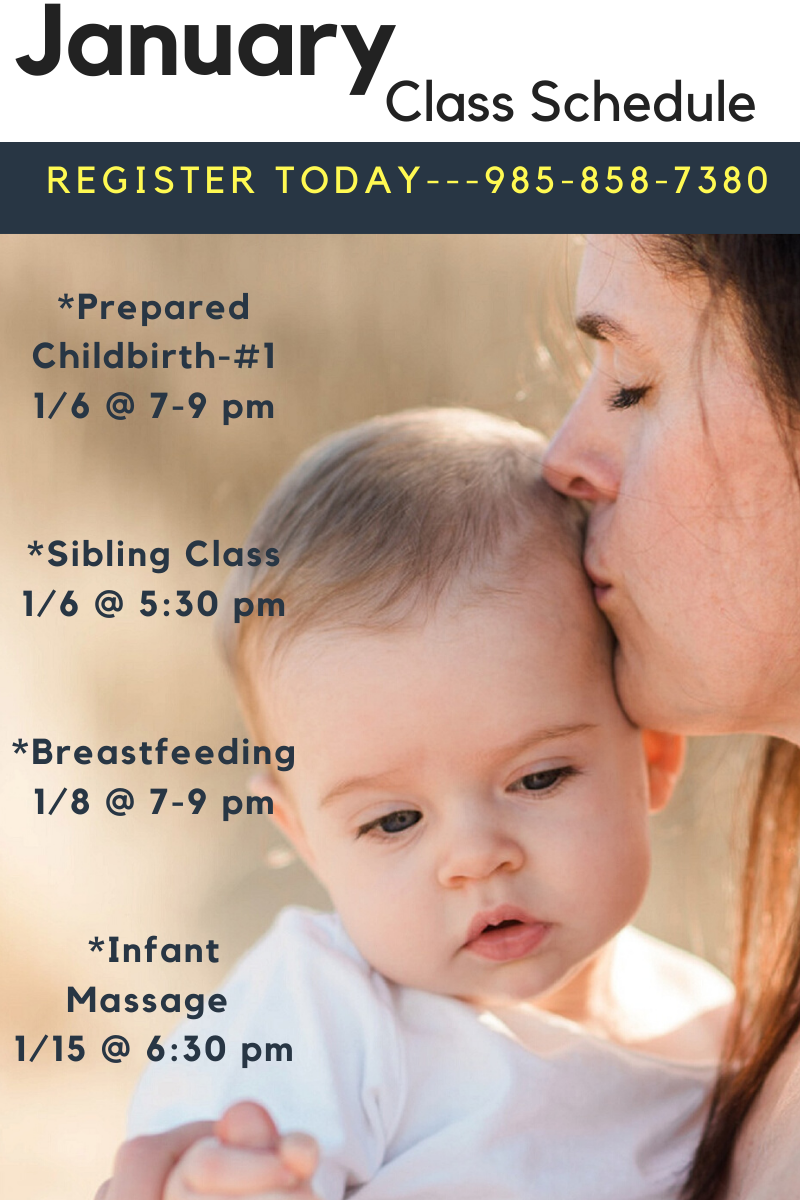 January Class Schedule

REGISTER TODAY---985-858-7380

*Prepared Childbirth-#1
1/6 @ 7-9 pm

*Sibling Class
1/6 @ 5:30 pm

*Breastfeeding
1/8 @ 7-9 pm

*Infant Massage
1/15 @ 6:30 pm